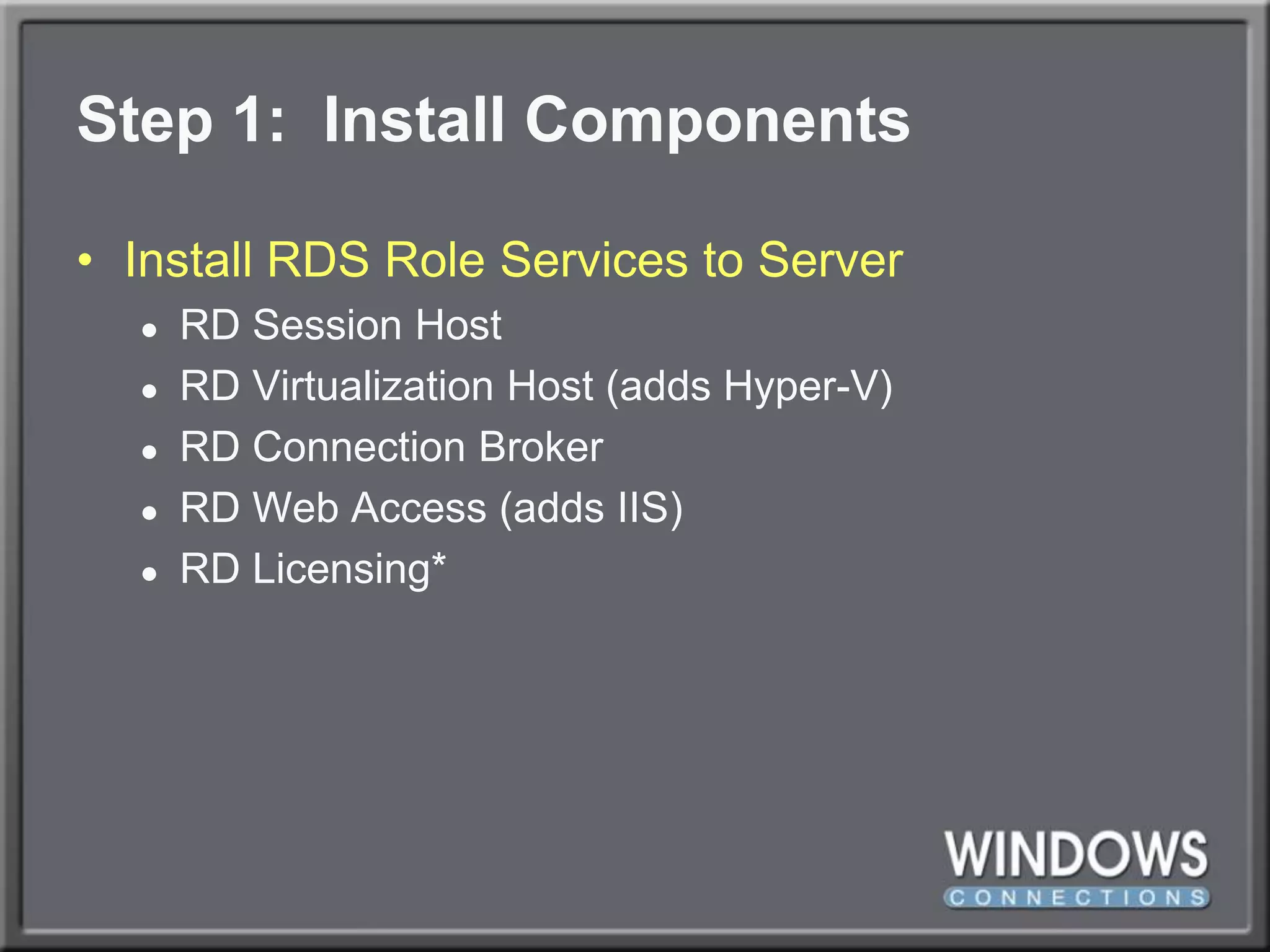 Step 1: Install Components

• Install RDS Role Services to Server
  • RD Session Host
  • RD Virtualization Host (adds Hyper-V)
  • RD Connection Broker
  • RD Web Access (adds IIS)
  • RD Licensing*

WINDOWS
CONNECTIONS